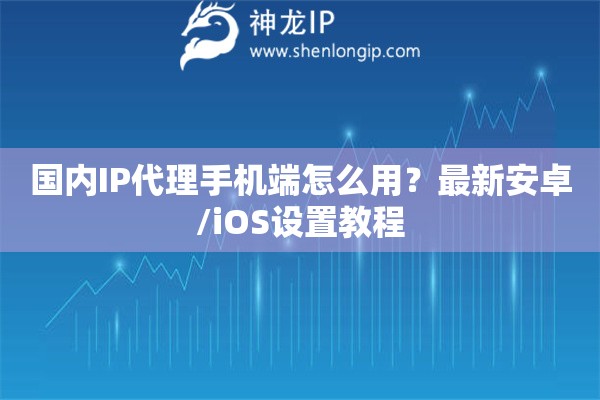 神龙IP
www.shenlongip.com

国内IP代理手机端怎么用？最新安卓/iOS设置教程